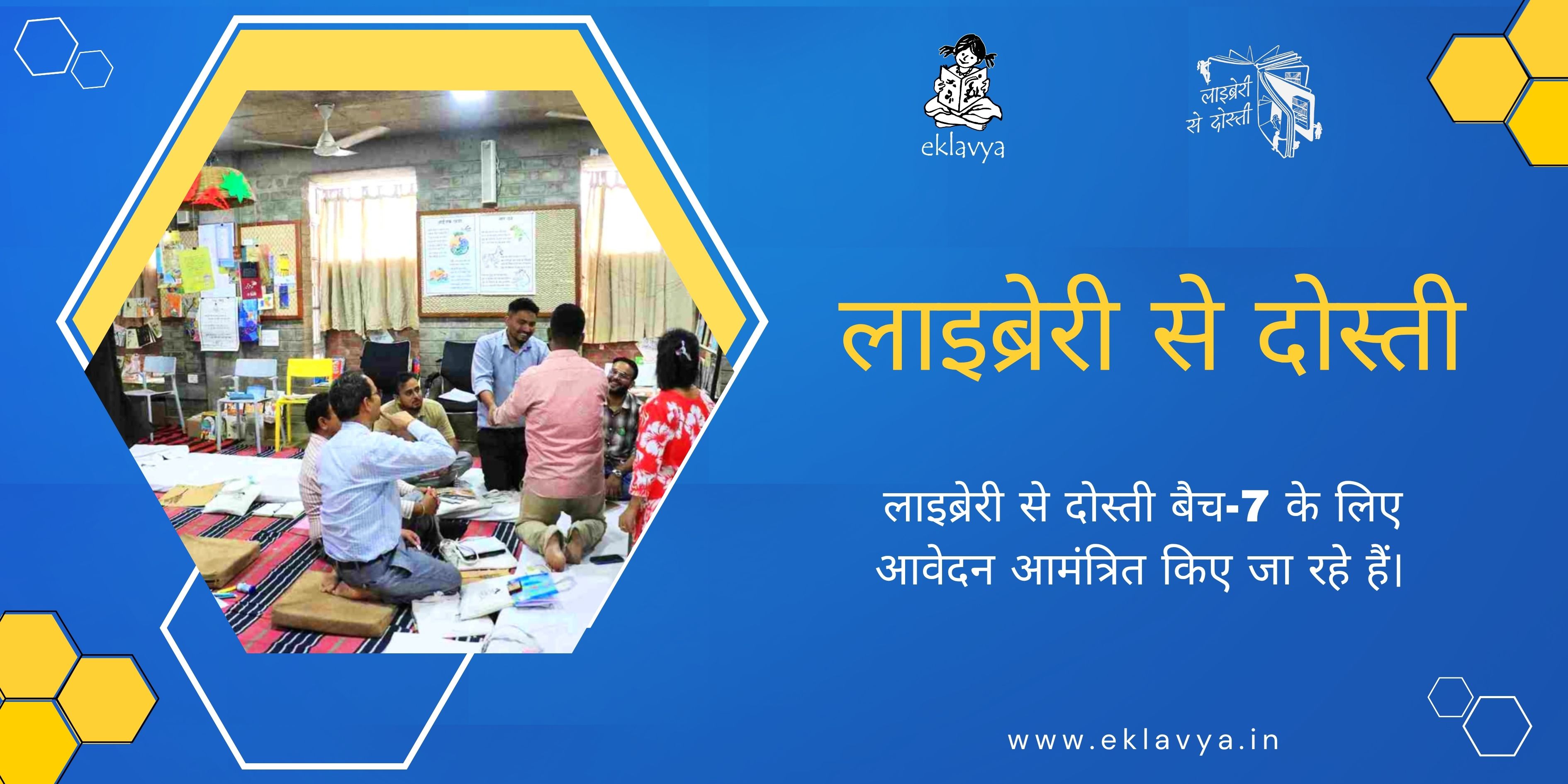 eklavya

लाइब्रेरी से दोस्ती

लाइब्रेरी से दोस्ती

लाइब्रेरी से दोस्ती बैच-7 के लिए आवेदन आमंत्रित किए जा रहे हैं।

www.eklavya.in